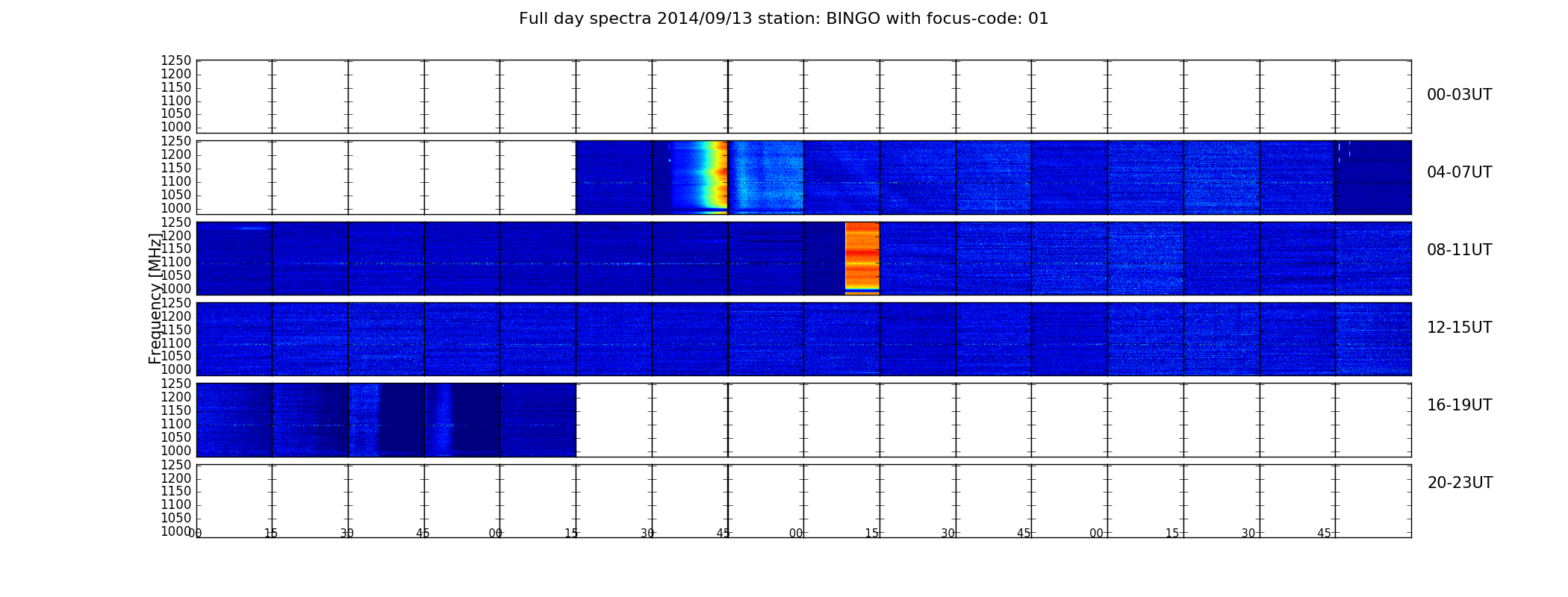 Full day spectra 2014/09/13 station: BINGO with focus-code: 01

Frequency [MHz]

1250
1200
1150
1100
1050
1000
00-03UT

1250
1200
1150
1100
1050
1000
04-07UT

1250
1200
1150
1100
1050
1000
08-11UT

1250
1200
1150
1100
1050
1000
12-15UT

1250
1200
1150
1100
1050
1000
16-19UT

1250
1200
1150
1100
1050
1000
20-23UT

00 15 30 45 00 15 30 45 00 15 30 45 00 15 30 45